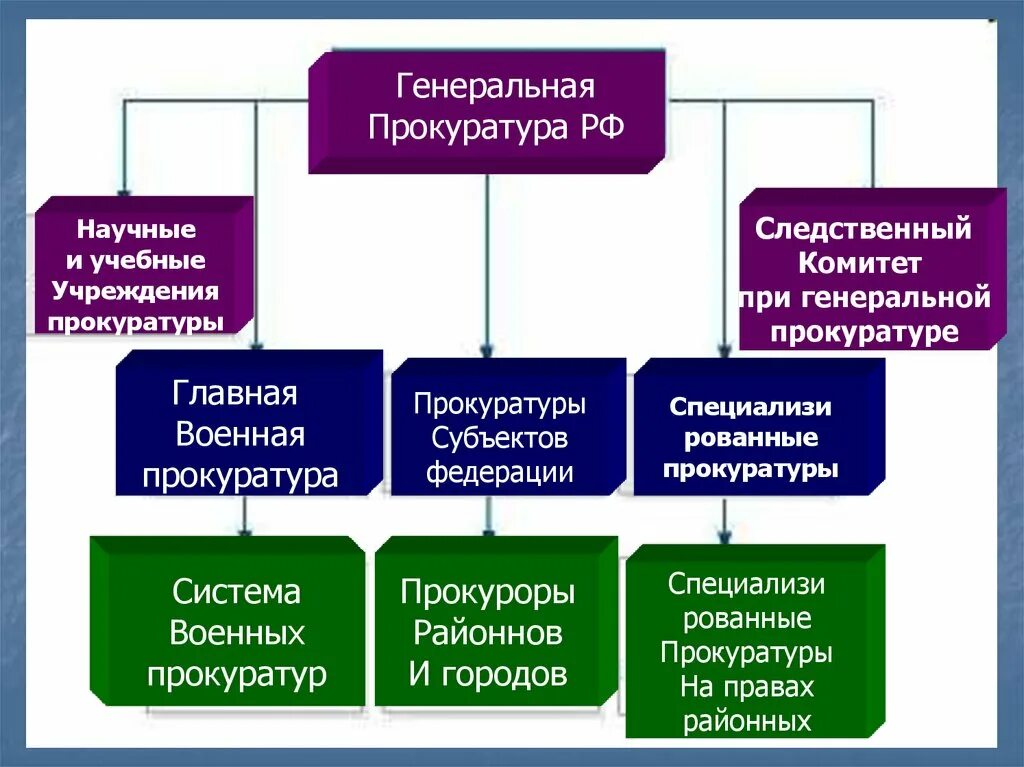 Генеральная Прокуратура РФ

Научные и учебные Учреждения прокуратуры

Следственный Комитет при генеральной прокуратуре

Главная Военная прокуратура

Прокуратуры Субъектов федерации

Специализи рованные прокуратуры

Система Военных прокуратур

Прокуроры Районнов И городов

Специализи рованные Прокуратуры На правах районных